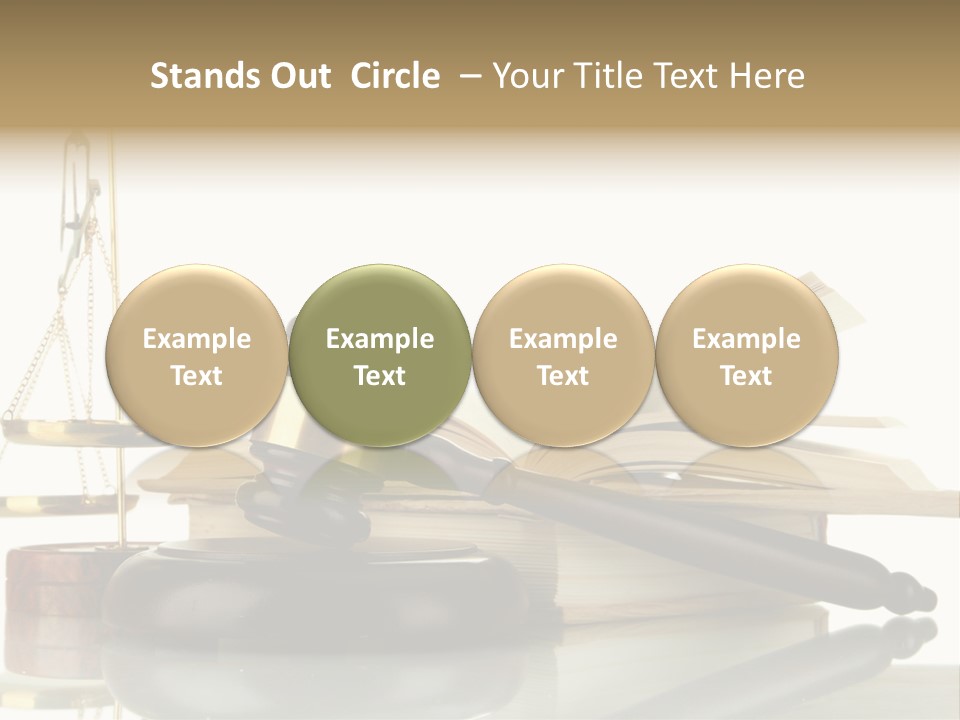 Stands Out Circle – Your Title Text Here

Example Text

Example Text

Example Text

Example Text